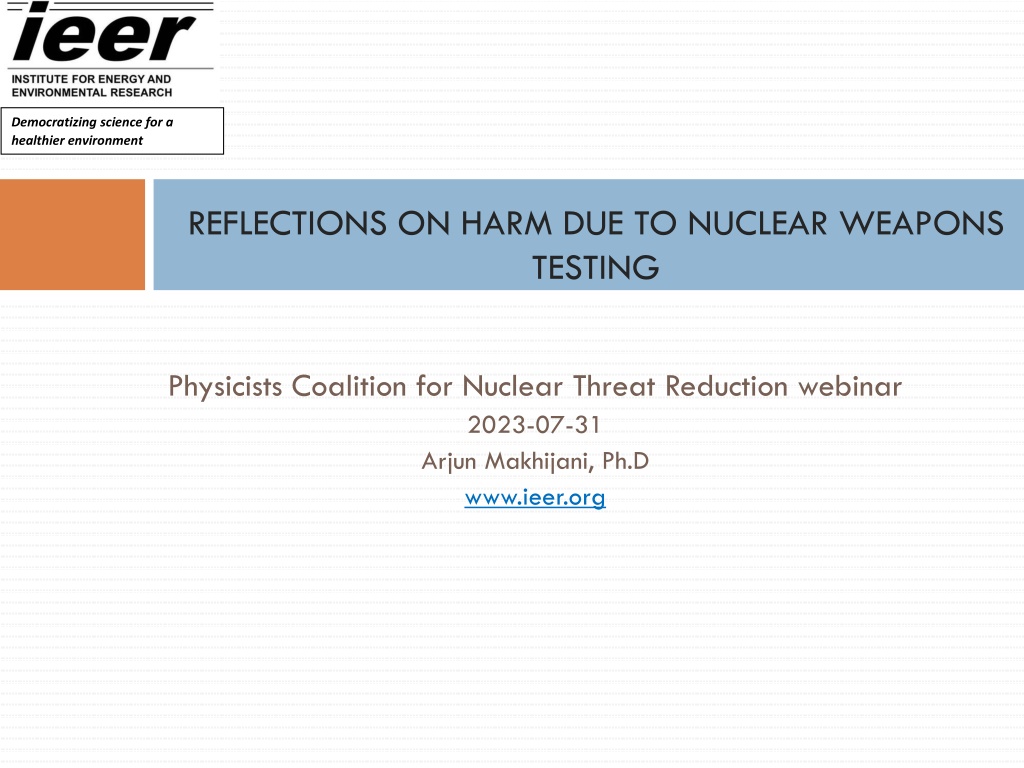 ieer
INSTITUTE FOR ENERGY AND ENVIRONMENTAL RESEARCH

Democratizing science for a healthier environment

REFLECTIONS ON HARM DUE TO NUCLEAR WEAPONS TESTING

Physicists Coalition for Nuclear Threat Reduction webinar
2023-07-31
Arjun Makhijani, Ph.D
www.ieer.org